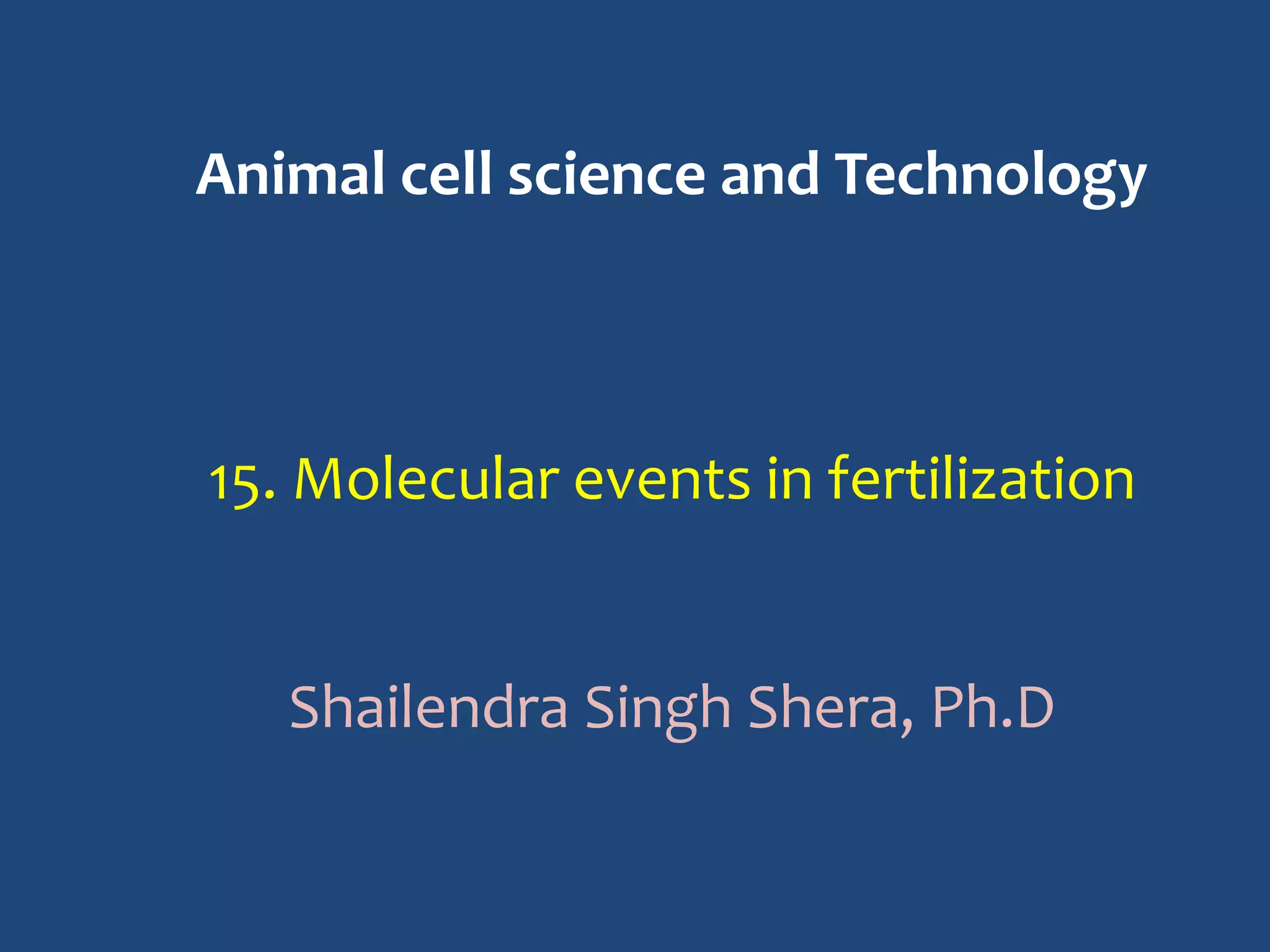 Animal cell science and Technology

15. Molecular events in fertilization

Shailendra Singh Shera, Ph.D